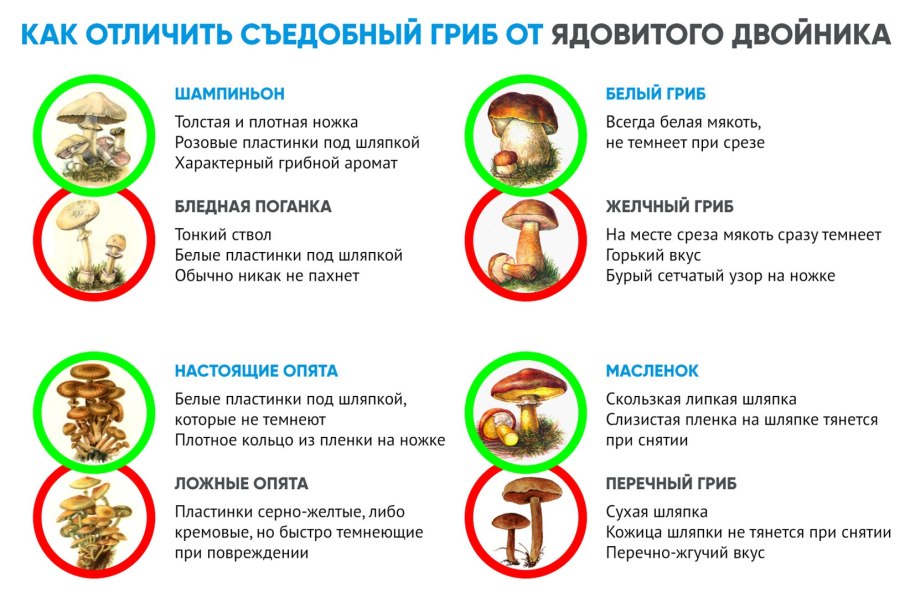 КАК ОТЛИЧИТЬ СЪЕДОБНЫЙ ГРИБ ОТ ЯДОВИТОГО ДВОЙНИКА

ШАМПИНЬОН
Толстая и плотная ножка
Розовые пластинки под шляпкой
Характерный грибной аромат

БЛЕДНАЯ ПОГАНКА
Тонкий ствол
Белые пластинки под шляпкой
Обычно никак не пахнет

НАСТОЯЩИЕ ОПЯТА
Белые пластинки под шляпкой, которые не темнеют
Плотное кольцо из пленки на ножке

ЛОЖНЫЕ ОПЯТА
Пластинки серно-желтые, либо кремовые, но быстро темнеющие при повреждении

БЕЛЫЙ ГРИБ
Всегда белая мякоть, не темнеет при срезе

ЖЕЛЧНЫЙ ГРИБ
На месте среза мякоть сразу темнеет
Горький вкус
Бурый сетчатый узор на ножке

МАСЛЕНОК
Скользкая липкая шляпка
Слизистая пленка на шляпке тянется при снятии

ПЕРЕЧНЫЙ ГРИБ
Сухая шляпка
Кожица шляпки не тянется при снятии
Перечно-жгучий вкус